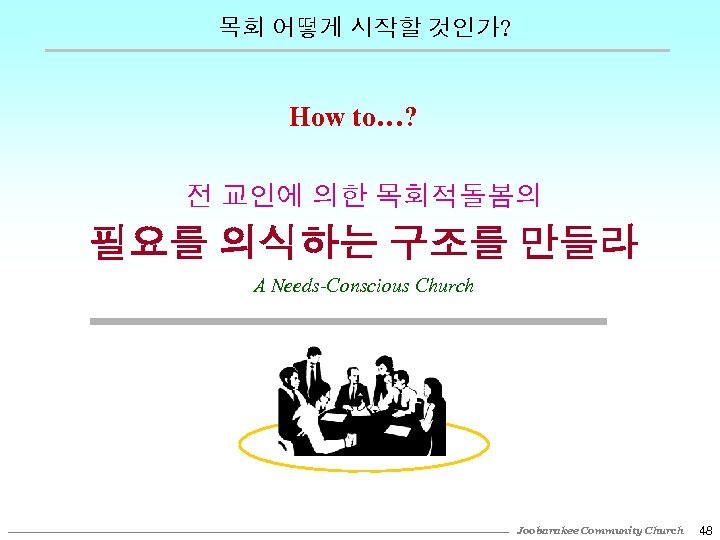 목회 어떻게 시작할 것인가?

How to…?

전 교인에 의한 목회적돌봄의

필요를 의식하는 구조를 만들라

A Needs-Conscious Church

Joobarakee Community Church 48